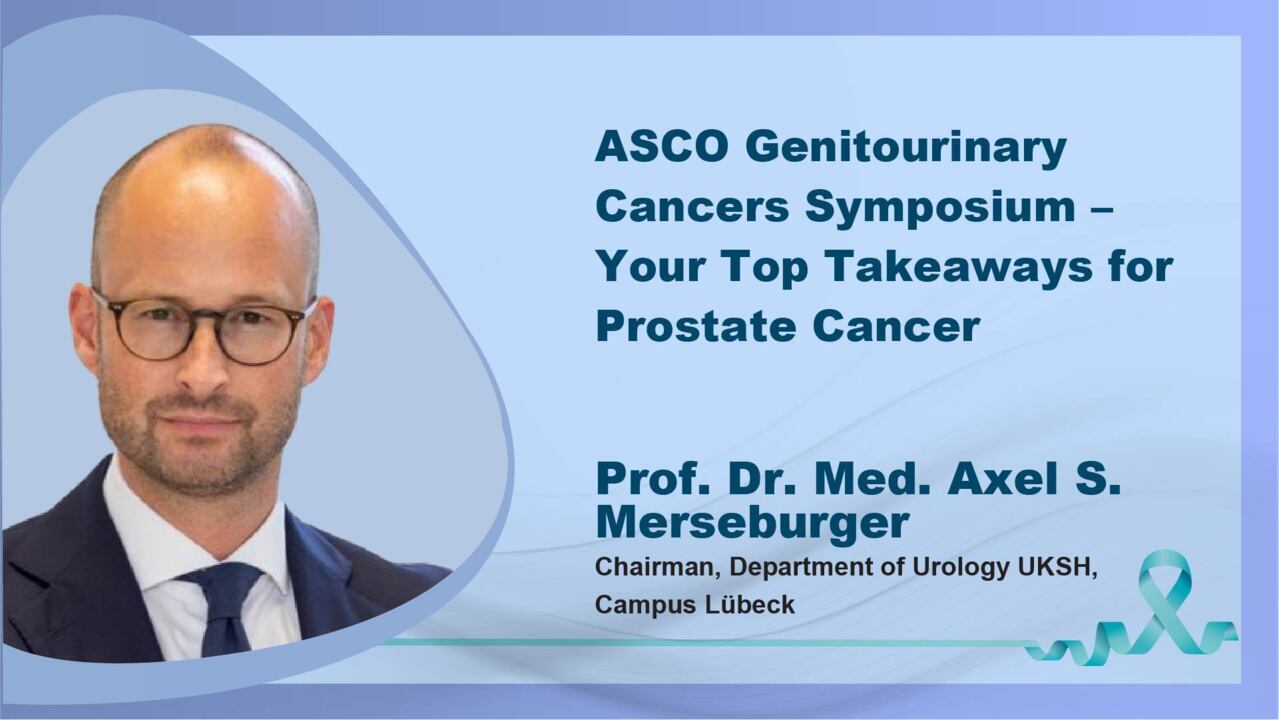 ASCO Genitourinary Cancers Symposium – Your Top Takeaways for Prostate Cancer

Prof. Dr. Med. Axel S. Merseburger

Chairman, Department of Urology UKSH, Campus Lübeck